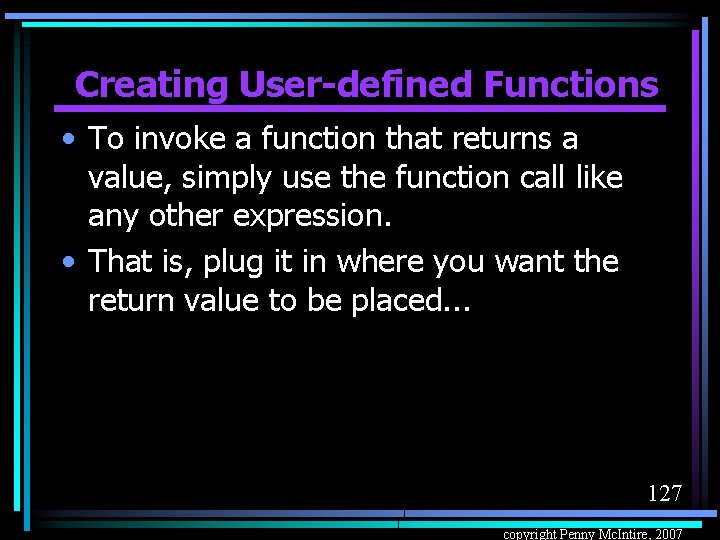 Creating User-defined Functions

• To invoke a function that returns a value, simply use the function call like any other expression.

• That is, plug it in where you want the return value to be placed...

127

copyright Penny McIntire, 2007